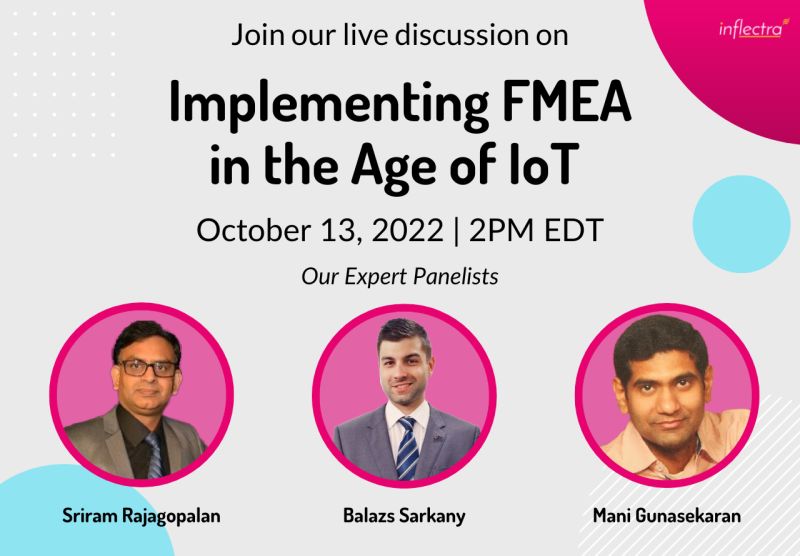 inflectra

Join our live discussion on

Implementing FMEA in the Age of IoT

October 13, 2022 | 2PM EDT

Our Expert Panelists

Sriram Rajagopalan

Balazs Sarkany

Mani Gunasekaran